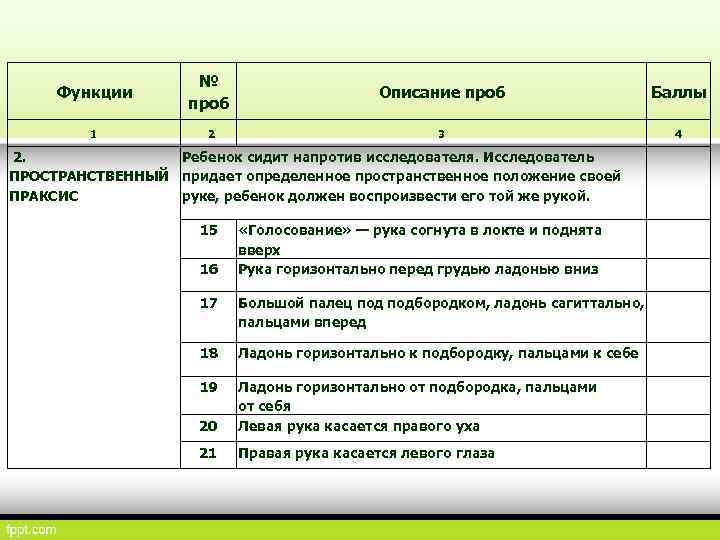 | Функции | № проб | Описание проб | Баллы |
|---|---|---|---|
| 1 | 2 | 3 | 4 |
| 2. ПРОСТРАНСТВЕННЫЙ ПРАКСИС | Ребенок сидит напротив исследователя. Исследователь придает определенное пространственное положение своей руке, ребенок должен воспроизвести его той же рукой. | | |
| | 15 | «Голосование» — рука согнута в локте и поднята вверх | |
| | 16 | Рука горизонтально перед грудью ладонью вниз | |
| | 17 | Большой палец под подбородком, ладонь сагиттально, пальцами вперед | |
| | 18 | Ладонь горизонтально к подбородку, пальцами к себе | |
| | 19 | Ладонь горизонтально от подбородка, пальцами от себя | |
| | 20 | Левая рука касается правого уха | |
| | 21 | Правая рука касается левого глаза | |

fppt.com